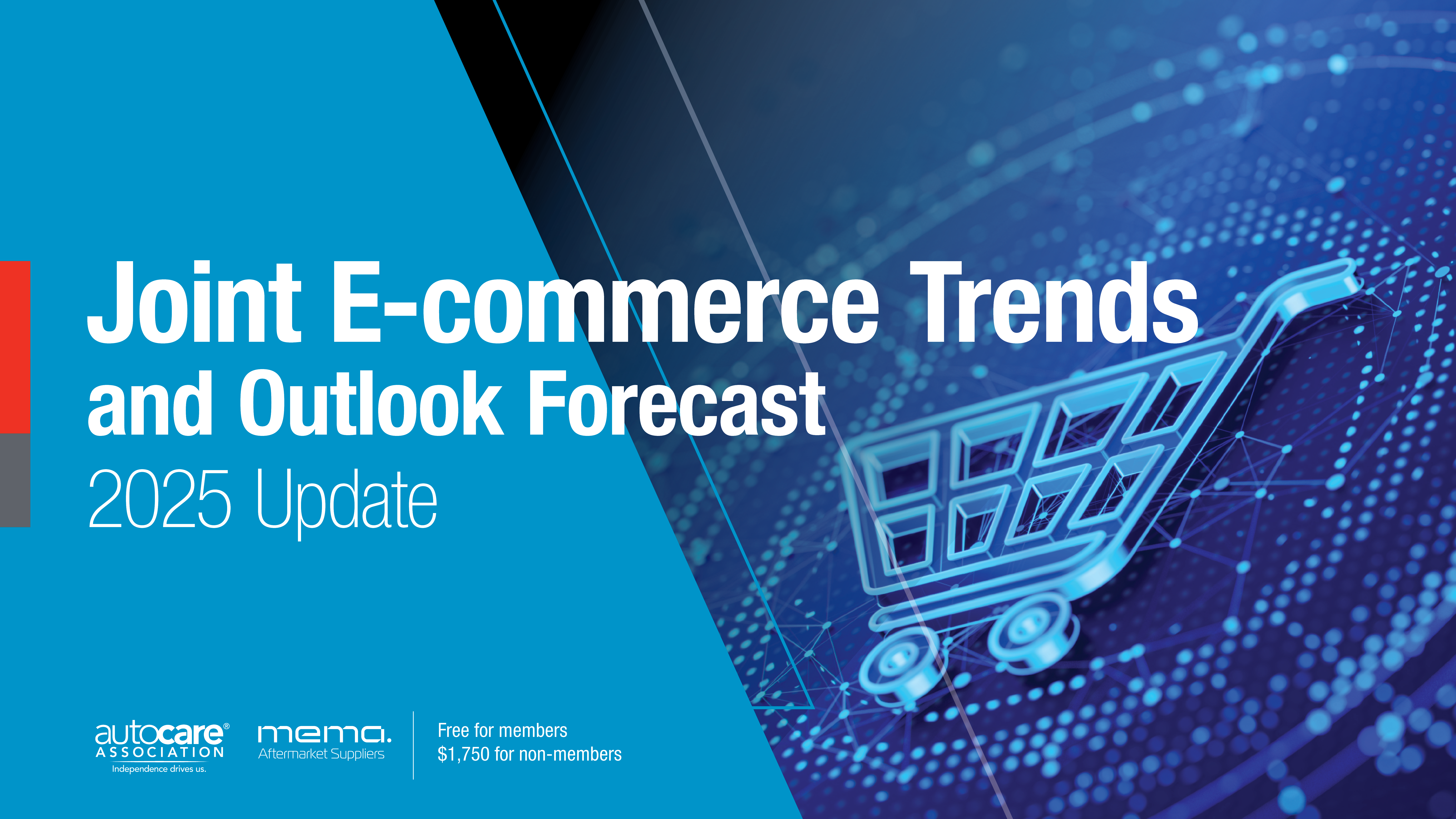 Joint E-commerce Trends and Outlook Forecast
2025 Update

autocare® ASSOCIATION
Independence drives us.

mema.
Aftermarket Suppliers

Free for members
$1,750 for non-members